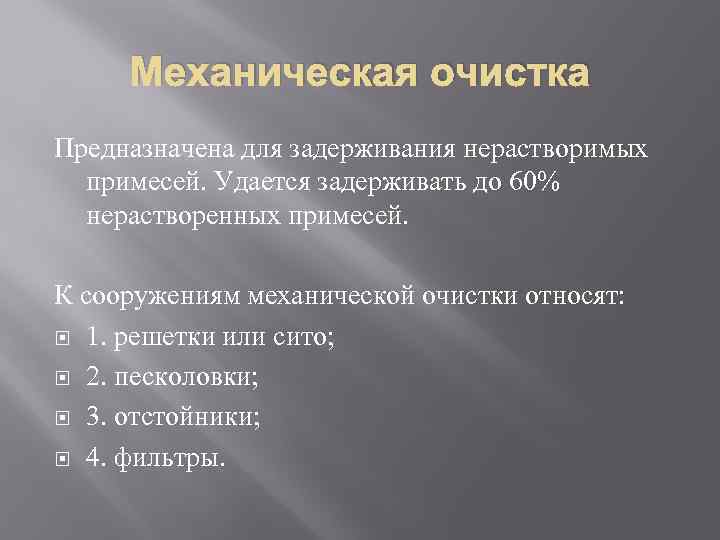 Механическая очистка

Предназначена для задерживания нерастворимых примесей. Удается задерживать до 60% нерастворенных примесей.

К сооружениям механической очистки относят:

1. решетки или сито;

2. песколовки;

3. отстойники;

4. фильтры.